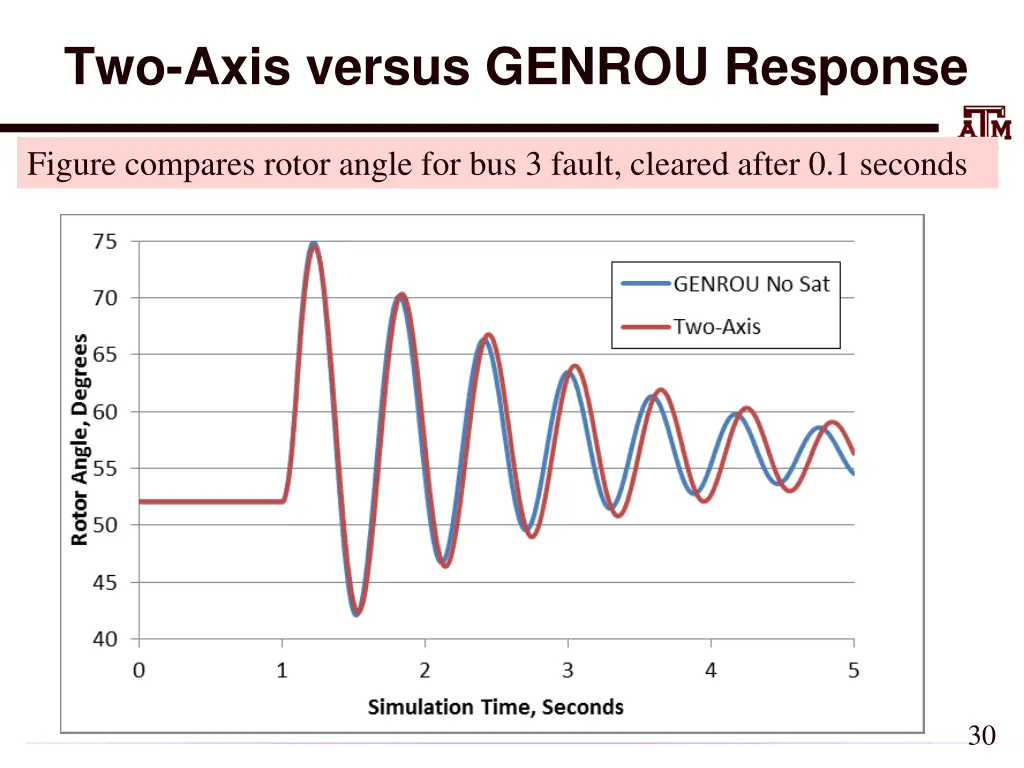 Two-Axis versus GENROU Response

ATM

Figure compares rotor angle for bus 3 fault, cleared after 0.1 seconds

75
70
65
60
55
50
45
40

Rotor Angle, Degrees

GENROU No Sat
Two-Axis

0 1 2 3 4 5

Simulation Time, Seconds

30